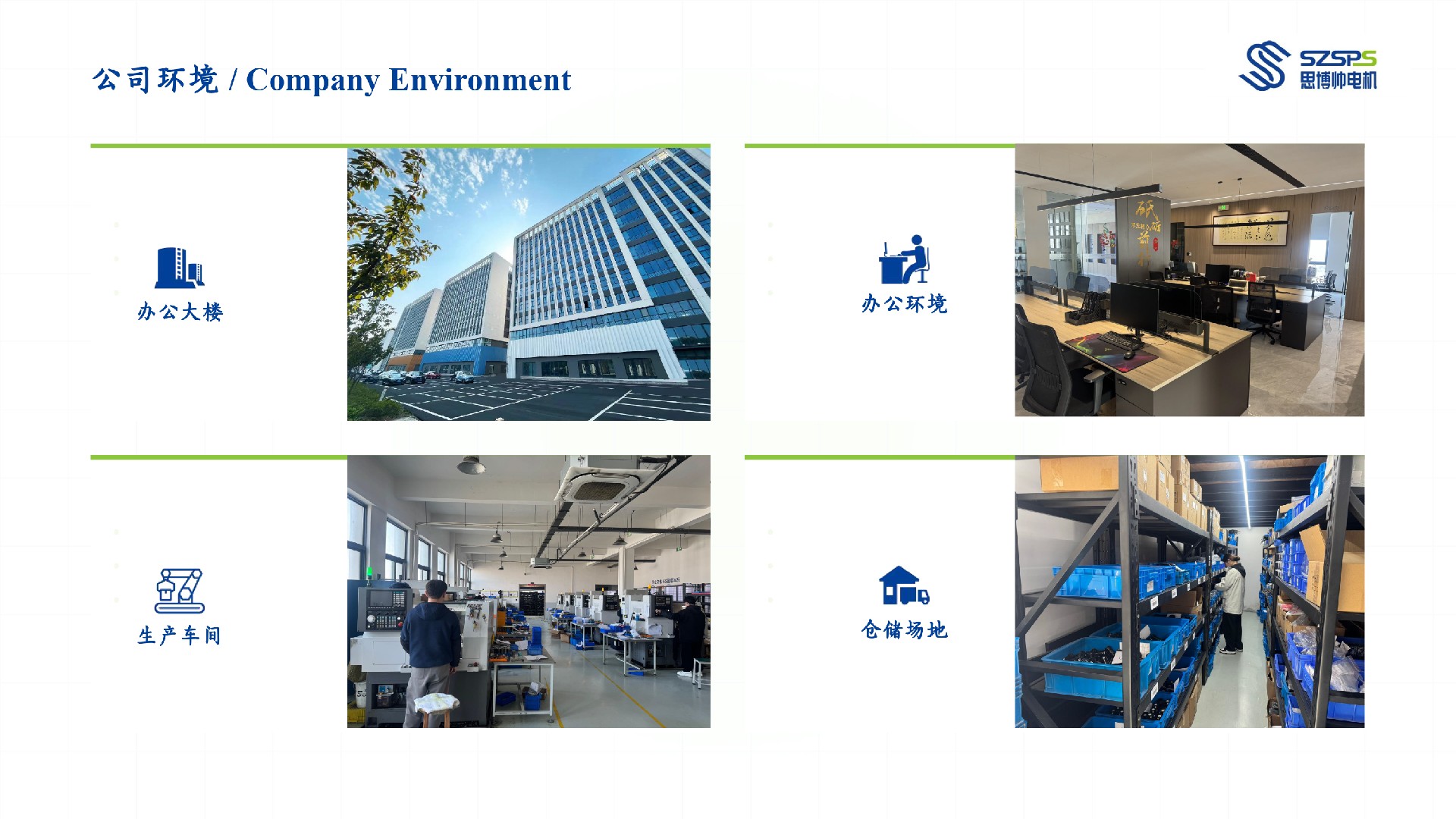 公司环境 / Company Environment

SZSPS
思博帅电机

办公大楼

办公环境

生产车间

仓储场地